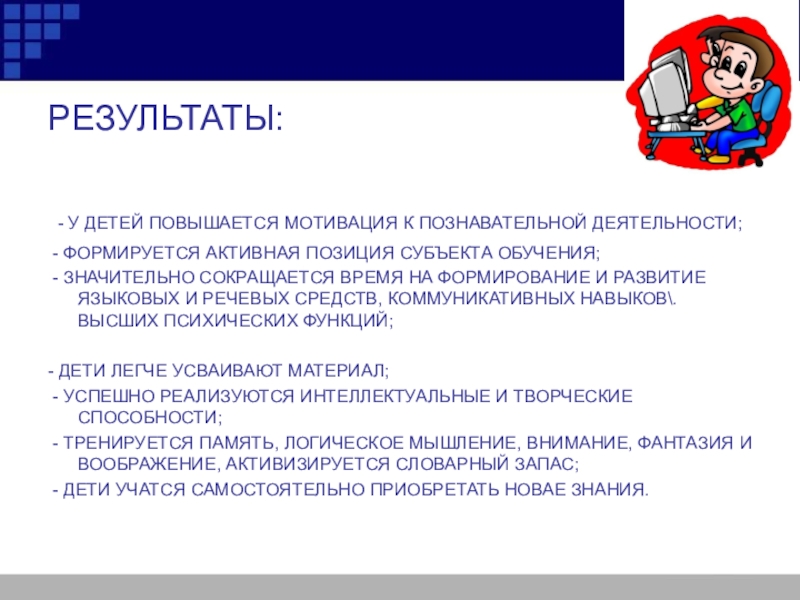 РЕЗУЛЬТАТЫ:

- У ДЕТЕЙ ПОВЫШАЕТСЯ МОТИВАЦИЯ К ПОЗНАВАТЕЛЬНОЙ ДЕЯТЕЛЬНОСТИ;

- ФОРМИРУЕТСЯ АКТИВНАЯ ПОЗИЦИЯ СУБЪЕКТА ОБУЧЕНИЯ;

- ЗНАЧИТЕЛЬНО СОКРАЩАЕТСЯ ВРЕМЯ НА ФОРМИРОВАНИЕ И РАЗВИТИЕ ЯЗЫКОВЫХ И РЕЧЕВЫХ СРЕДСТВ, КОММУНИКАТИВНЫХ НАВЫКОВ\. ВЫСШИХ ПСИХИЧЕСКИХ ФУНКЦИЙ;

- ДЕТИ ЛЕГЧЕ УСВАИВАЮТ МАТЕРИАЛ;

- УСПЕШНО РЕАЛИЗУЮТСЯ ИНТЕЛЛЕКТУАЛЬНЫЕ И ТВОРЧЕСКИЕ СПОСОБНОСТИ;

- ТРЕНИРУЕТСЯ ПАМЯТЬ, ЛОГИЧЕСКОЕ МЫШЛЕНИЕ, ВНИМАНИЕ, ФАНТАЗИЯ И ВООБРАЖЕНИЕ, АКТИВИЗИРУЕТСЯ СЛОВАРНЫЙ ЗАПАС;

- ДЕТИ УЧАТСЯ САМОСТОЯТЕЛЬНО ПРИОБРЕТАТЬ НОВАЕ ЗНАНИЯ.